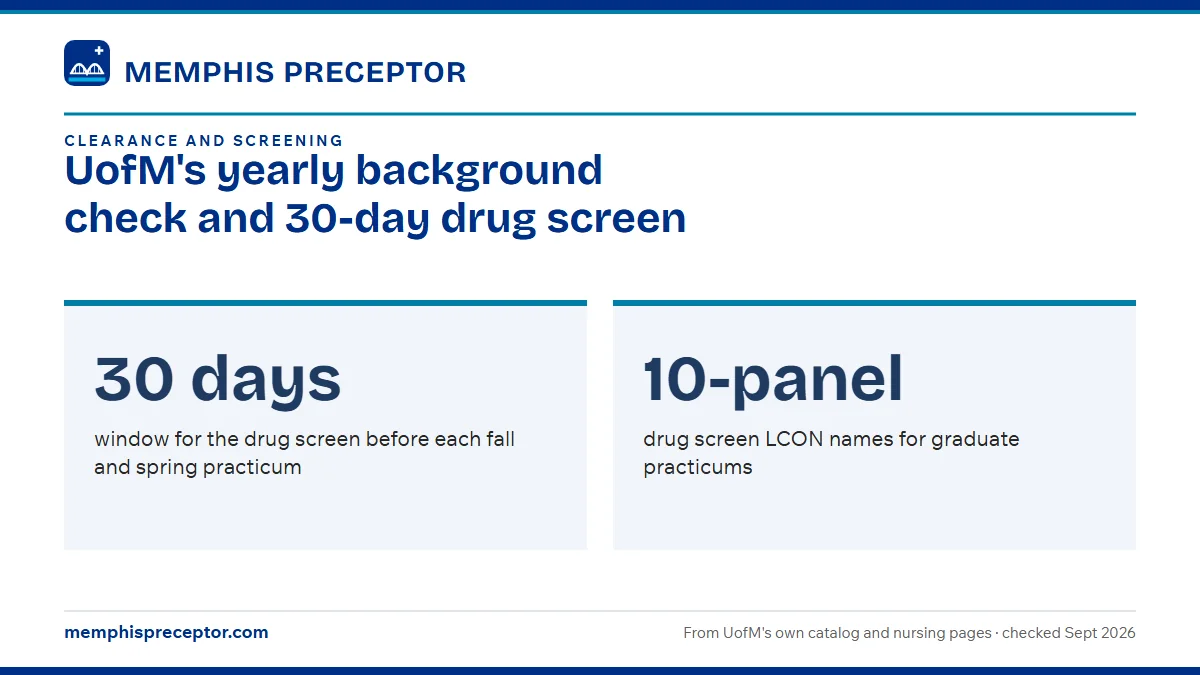 MEMPHIS PRECEPTOR

CLEARANCE AND SCREENING

UofM's yearly background check and 30-day drug screen

30 days

window for the drug screen before each fall and spring practicum

10-panel

drug screen LCON names for graduate practicums

memphispreceptor.com

From UofM's own catalog and nursing pages · checked Sept 2026